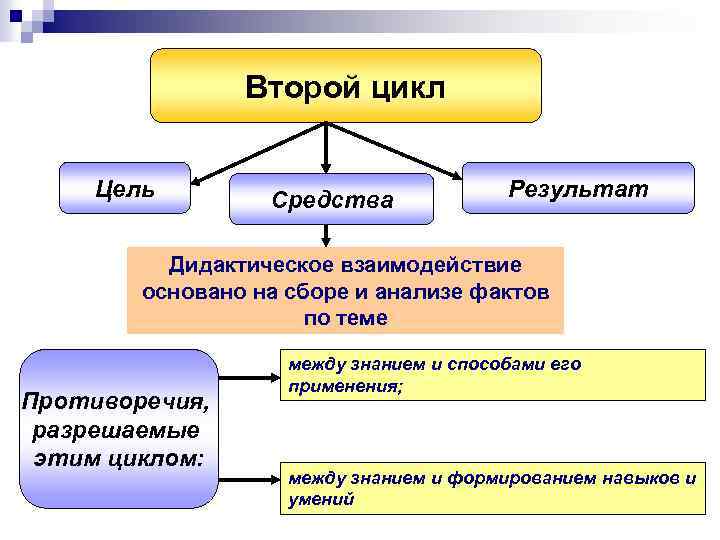 Второй цикл

Цель

Средства

Результат

Дидактическое взаимодействие основано на сборе и анализе фактов по теме

Противоречия, разрешаемые этим циклом:

между знанием и способами его применения;

между знанием и формированием навыков и умений